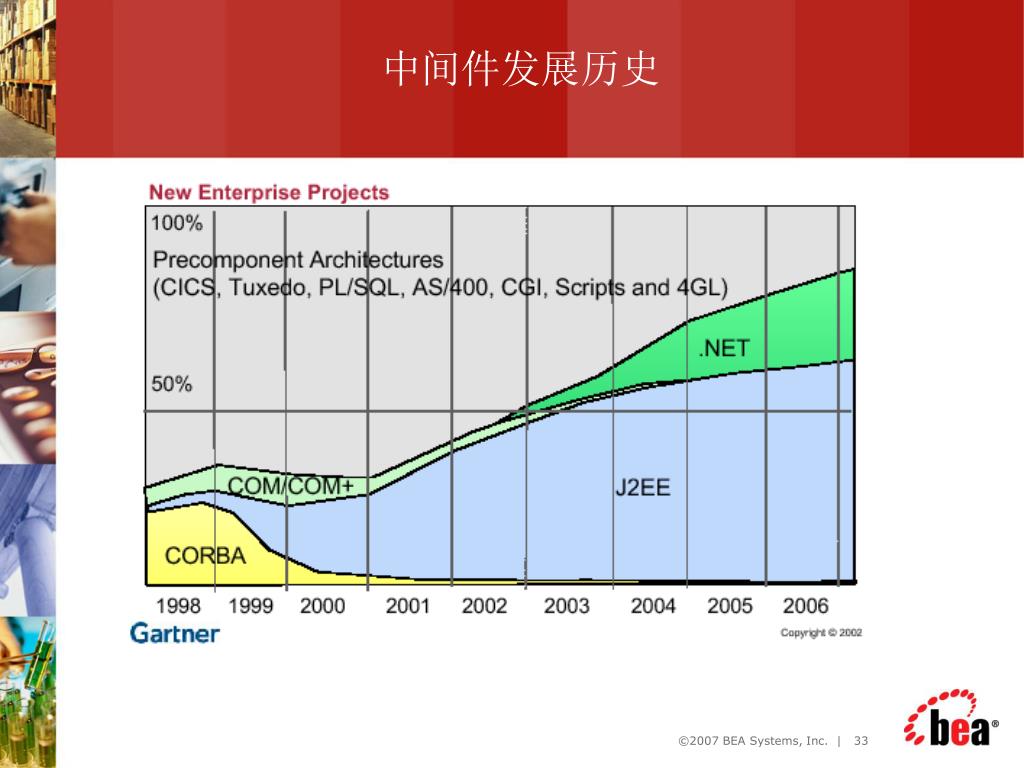 中间件发展历史

New Enterprise Projects

100%

Precomponent Architectures
(CICS, Tuxedo, PL/SQL, AS/400, CGI, Scripts and 4GL)

.NET

50%

COM/COM+

J2EE

CORBA

1998 1999 2000 2001 2002 2003 2004 2005 2006

Gartner

Copyright © 2002

©2007 BEA Systems, Inc. | 33

bea®